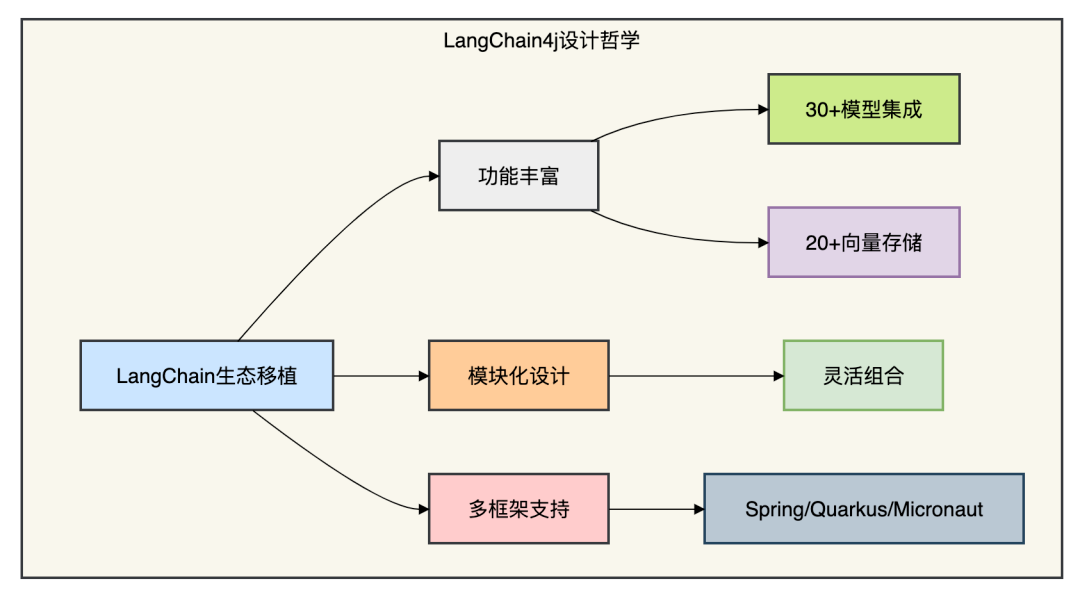 LangChain4j设计哲学

LangChain生态移植

功能丰富

30+模型集成

20+向量存储

模块化设计

灵活组合

多框架支持

Spring/Quarkus/Micronaut